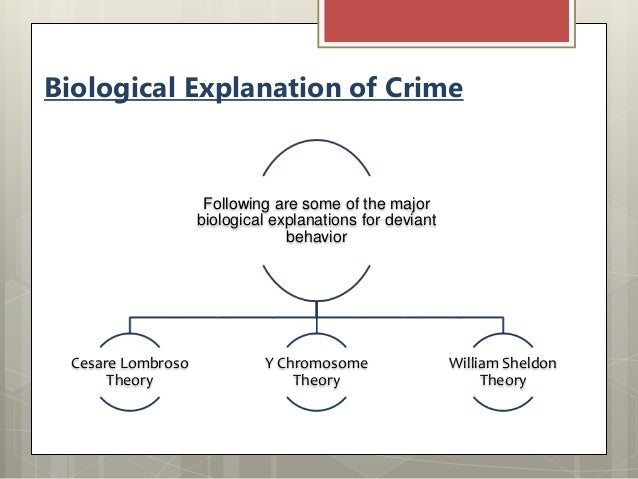 Biological Explanation of Crime

Following are some of the major biological explanations for deviant behavior

Cesare Lombroso Theory

Y Chromosome Theory

William Sheldon Theory